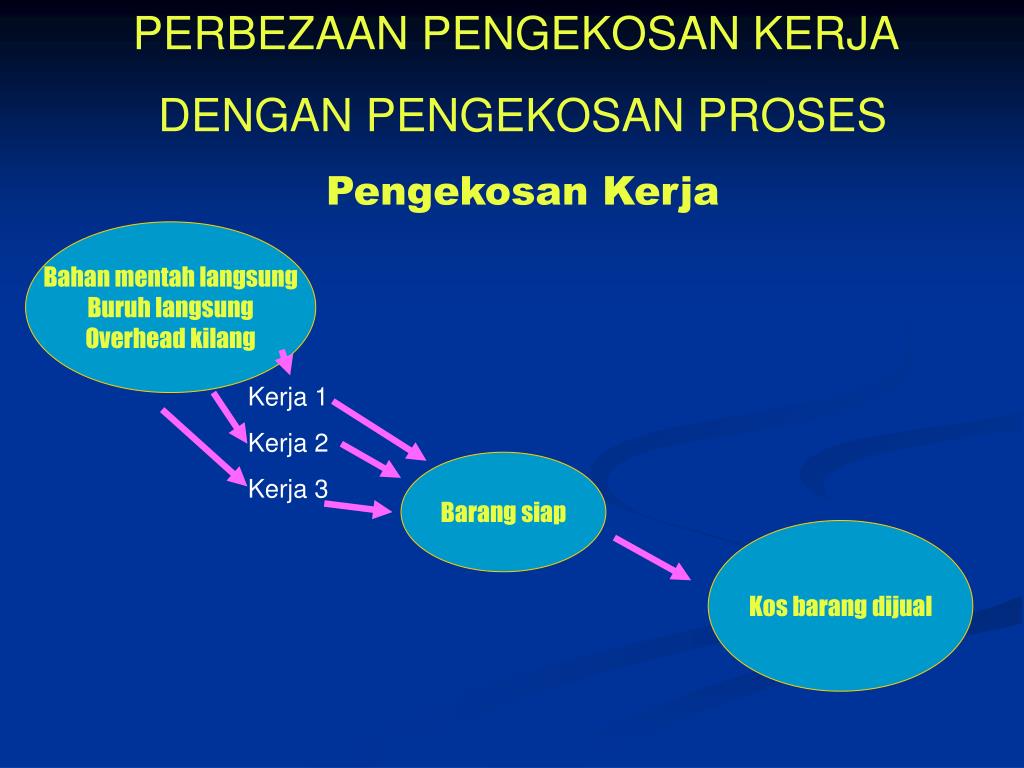 PERBEZAAN PENGEKOSAN KERJA DENGAN PENGEKOSAN PROSES

Pengekosan Kerja

Bahan mentah langsung
Buruh langsung
Overhead kilang

Kerja 1
Kerja 2
Kerja 3

Barang siap

Kos barang dijual